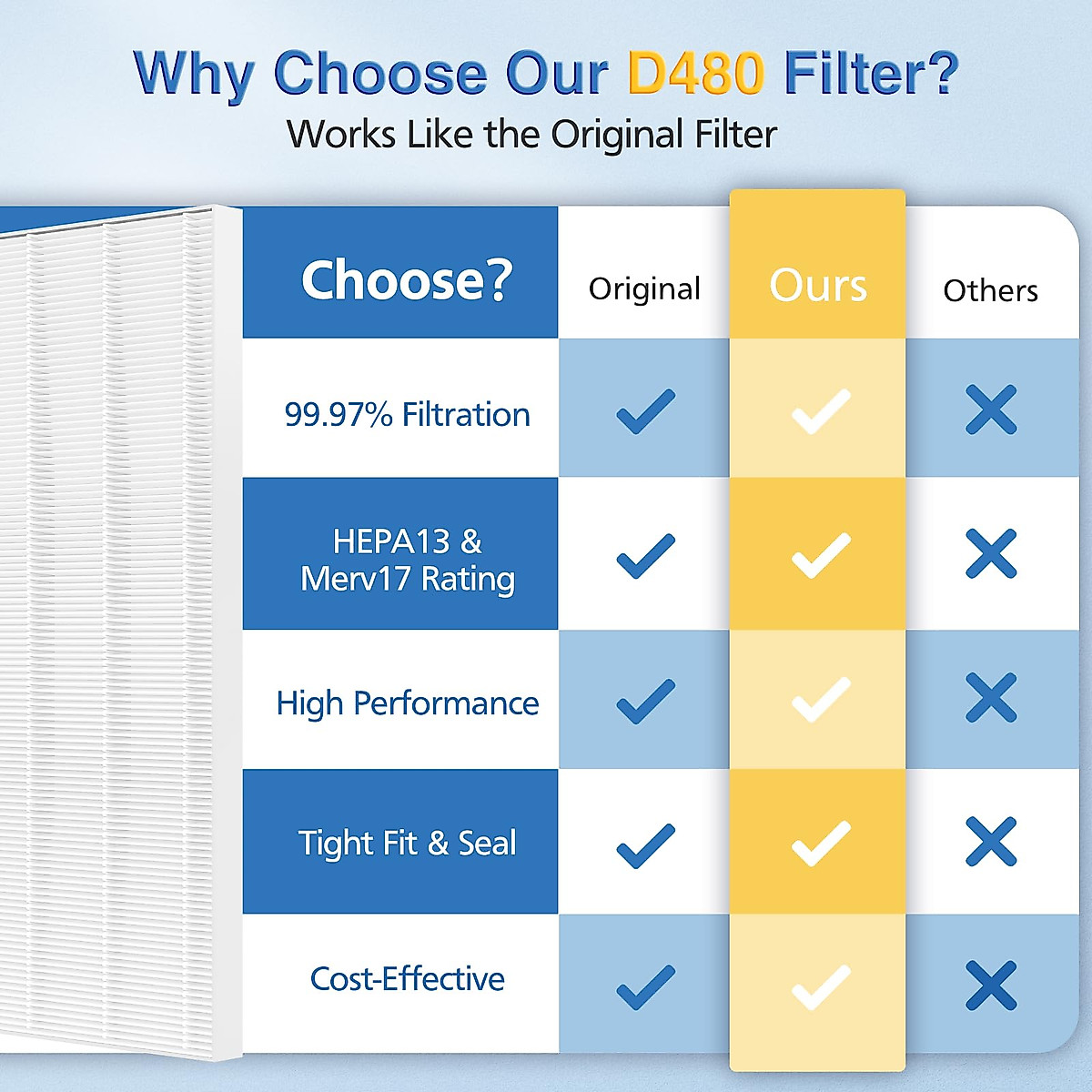 Why Choose Our D480 Filter?
Works Like the Original Filter

| Choose? | Original | Ours | Others |
|---|---|---|---|
| 99.97% Filtration | ✓ | ✓ | ✗ |
| HEPA13 & Merv17 Rating | ✓ | ✓ | ✗ |
| High Performance | ✓ | ✓ | ✗ |
| Tight Fit & Seal | ✓ | ✓ | ✗ |
| Cost-Effective | ✓ | ✓ | ✗ |